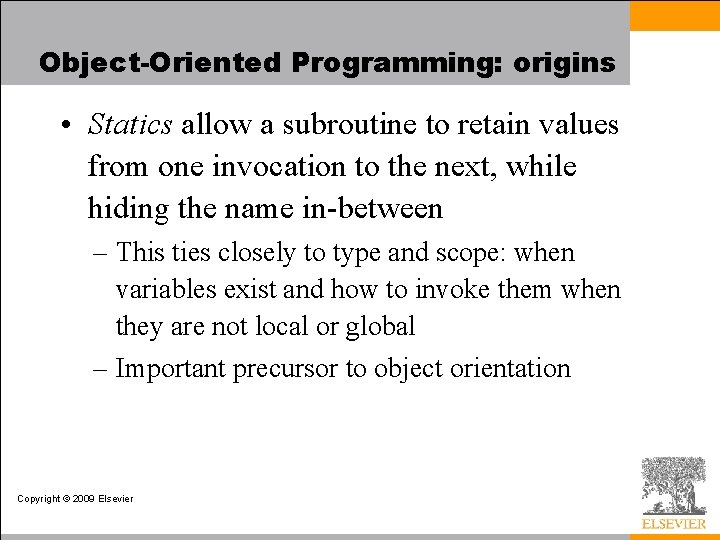 Object-Oriented Programming: origins

• Statics allow a subroutine to retain values from one invocation to the next, while hiding the name in-between

– This ties closely to type and scope: when variables exist and how to invoke them when they are not local or global

– Important precursor to object orientation

Copyright © 2009 Elsevier

ELSEVIER